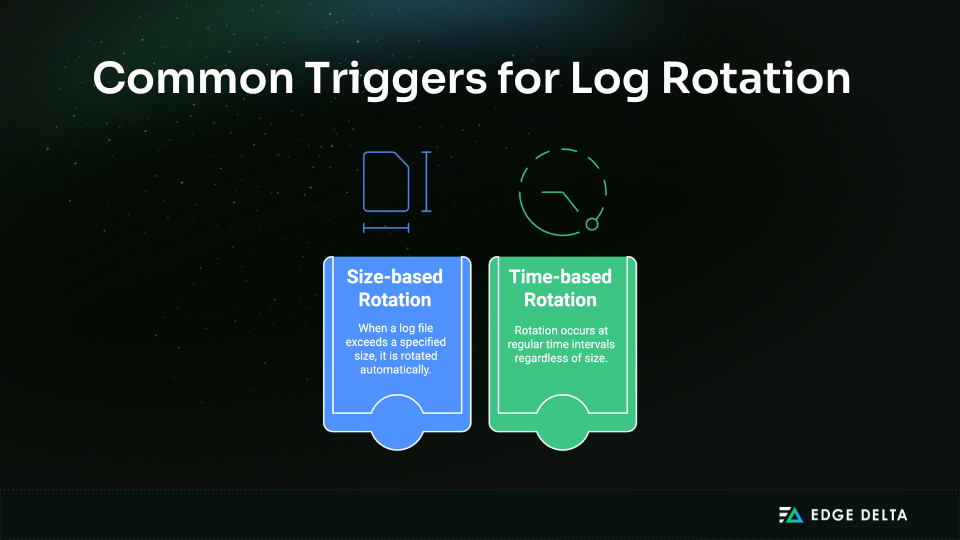 Common Triggers for Log Rotation

Size-based Rotation

When a log file exceeds a specified size, it is rotated automatically.

Time-based Rotation

Rotation occurs at regular time intervals regardless of size.

EDGE DELTA